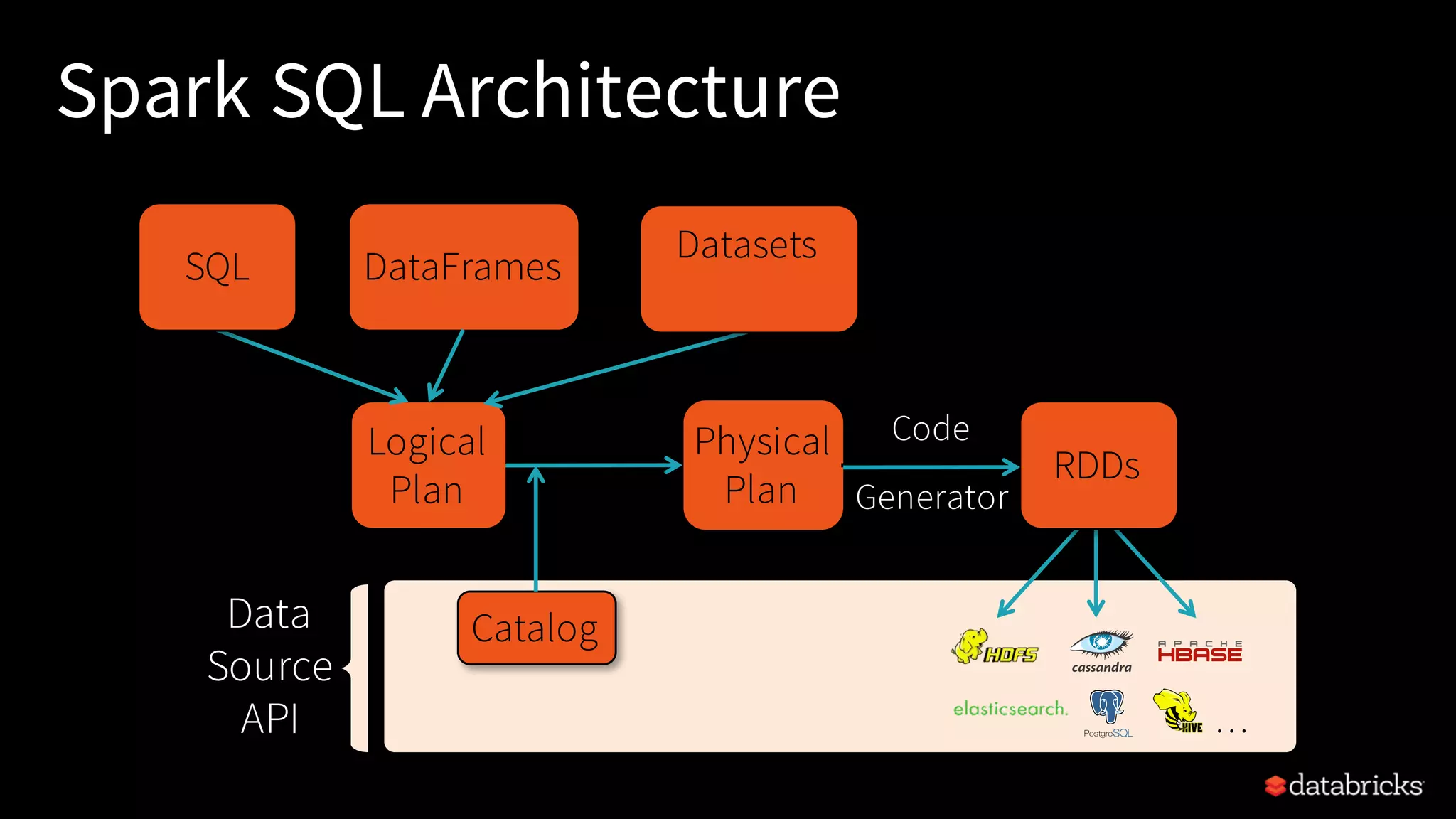 Spark SQL Architecture

SQL

DataFrames

Datasets

Logical Plan

Physical Plan

Code

Generator

RDDs

Data Source API

Catalog

HDFS

cassandra

APACHE HBASE

elasticsearch.

PostgreSQL

HIVE

...

databricks